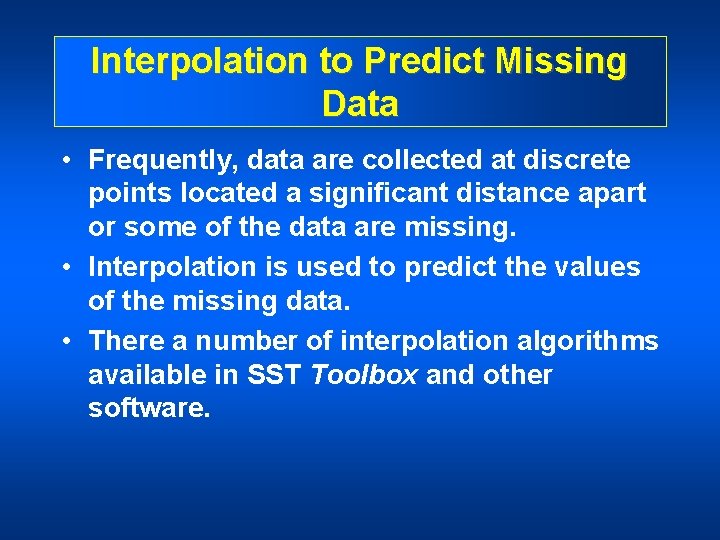 Interpolation to Predict Missing Data

• Frequently, data are collected at discrete points located a significant distance apart or some of the data are missing.

• Interpolation is used to predict the values of the missing data.

• There a number of interpolation algorithms available in SST Toolbox and other software.